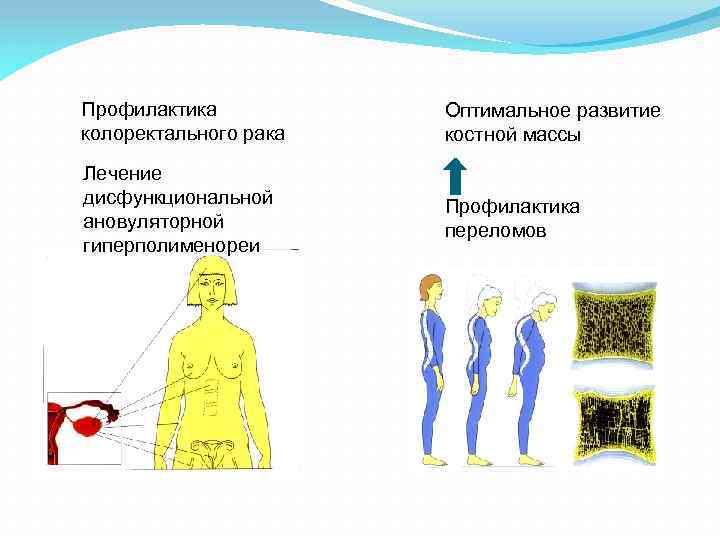 Профилактика колоректального рака

Лечение дисфункциональной ановуляторной гиперполименореи

Оптимальное развитие костной массы

Профилактика переломов